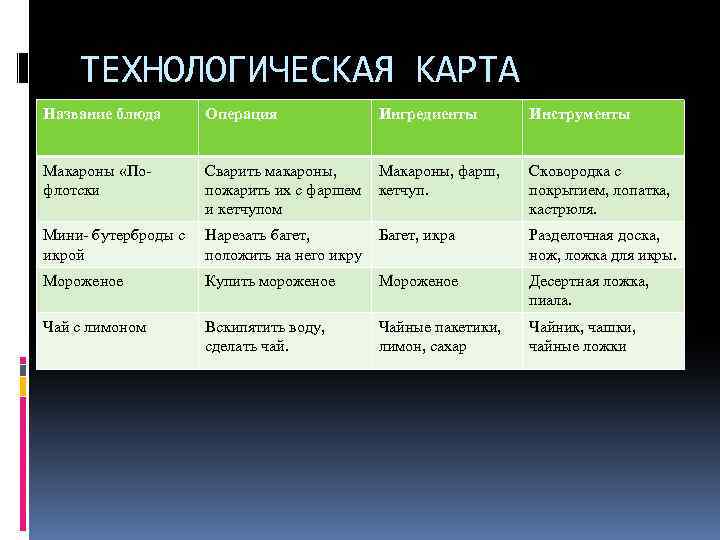 ТЕХНОЛОГИЧЕСКАЯ КАРТА

| Название блюда | Операция | Ингредиенты | Инструменты |
|---|---|---|---|
| Макароны «По-флотски | Сварить макароны, пожарить их с фаршем и кетчупом | Макароны, фарш, кетчуп. | Сковородка с покрытием, лопатка, кастрюля. |
| Мини- бутерброды с икрой | Нарезать багет, положить на него икру | Багет, икра | Разделочная доска, нож, ложка для икры. |
| Мороженое | Купить мороженое | Мороженое | Десертная ложка, пиала. |
| Чай с лимоном | Вскипятить воду, сделать чай. | Чайные пакетики, лимон, сахар | Чайник, чашки, чайные ложки |